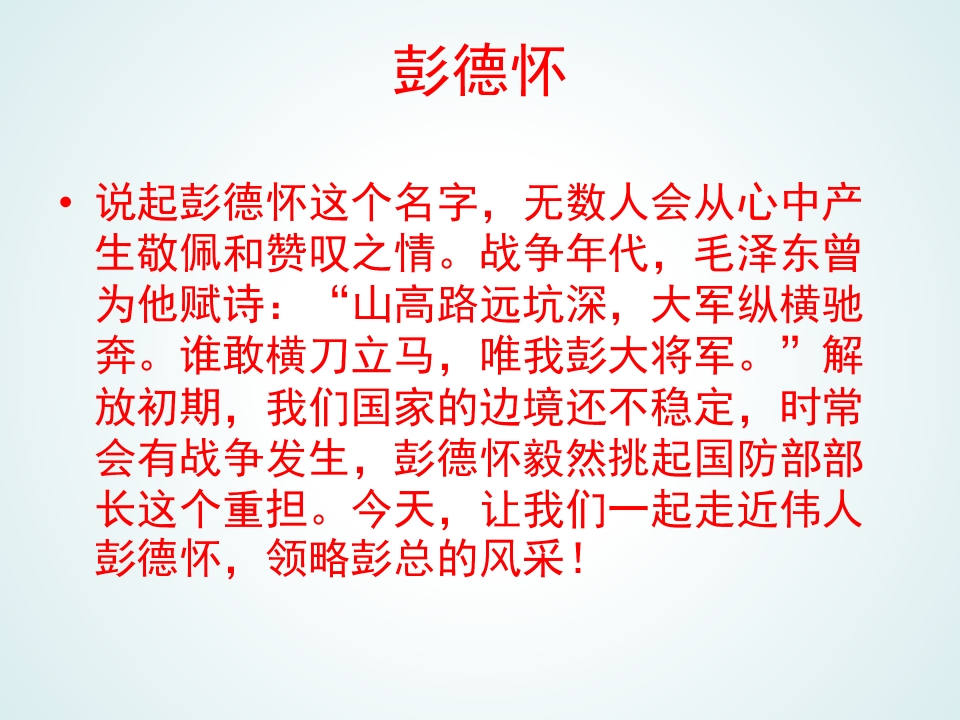 彭德怀

• 说起彭德怀这个名字，无数人会从心中产生敬佩和赞叹之情。战争年代，毛泽东曾为他赋诗：“山高路远坑深，大军纵横驰奔。谁敢横刀立马，唯我彭大将军。”解放初期，我们国家的边境还不稳定，时常会有战争发生，彭德怀毅然挑起国防部部长这个重担。今天，让我们一起走近伟人彭德怀，领略彭总的风采！